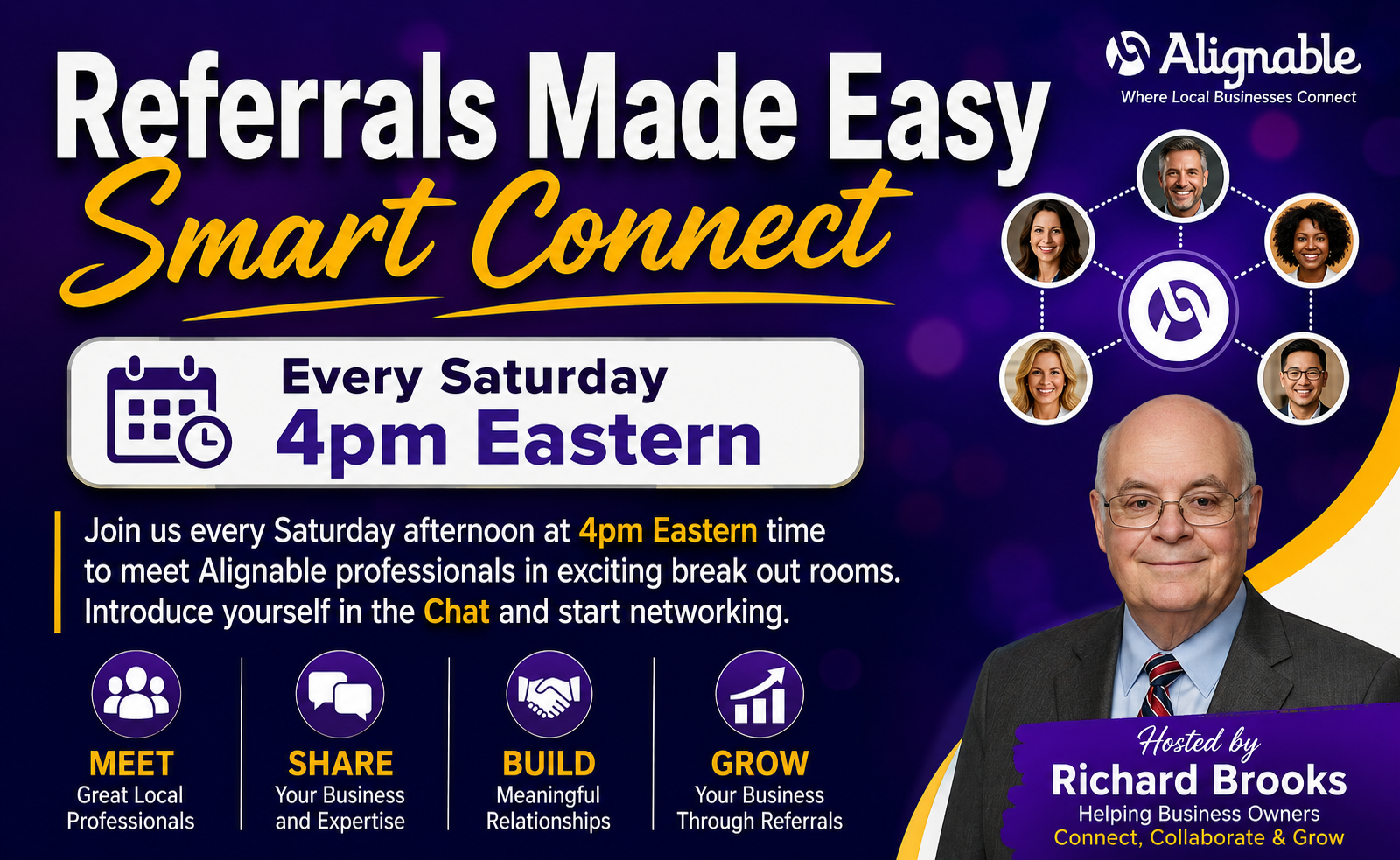 Referrals Made Easy
Smart Connect

Alignable
Where Local Businesses Connect

Every Saturday
4pm Eastern

Join us every Saturday afternoon at 4pm Eastern time to meet Alignable professionals in exciting break out rooms. Introduce yourself in the Chat and start networking.

MEET
Great Local Professionals

SHARE
Your Business and Expertise

BUILD
Meaningful Relationships

GROW
Your Business Through Referrals

Hosted by
Richard Brooks
Helping Business Owners
Connect, Collaborate & Grow